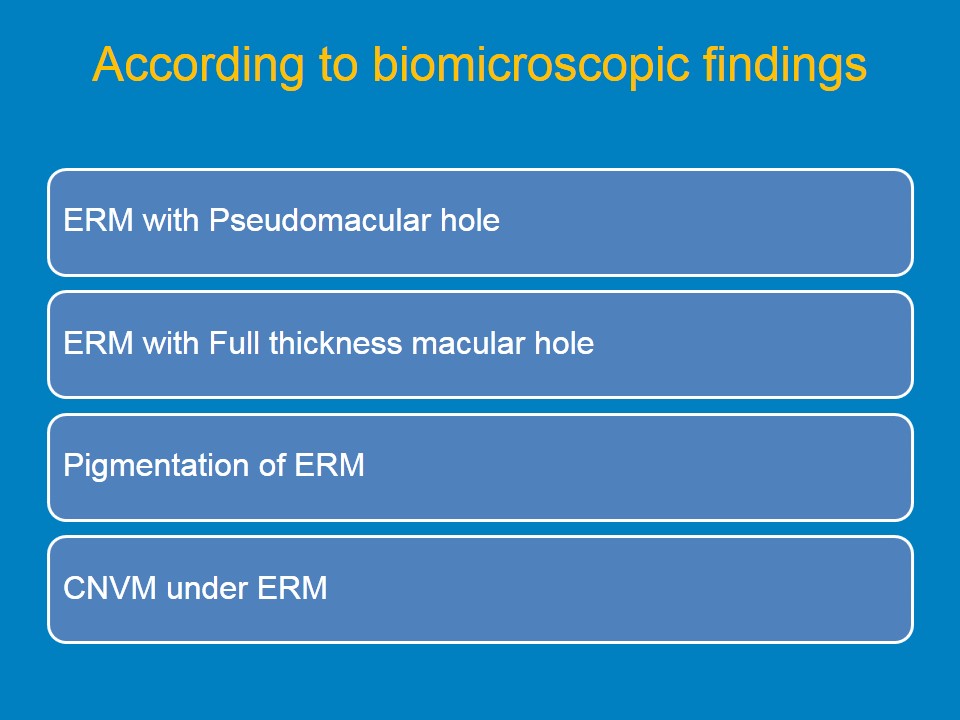 According to biomicroscopic findings

ERM with Pseudomacular hole

ERM with Full thickness macular hole

Pigmentation of ERM

CNVM under ERM